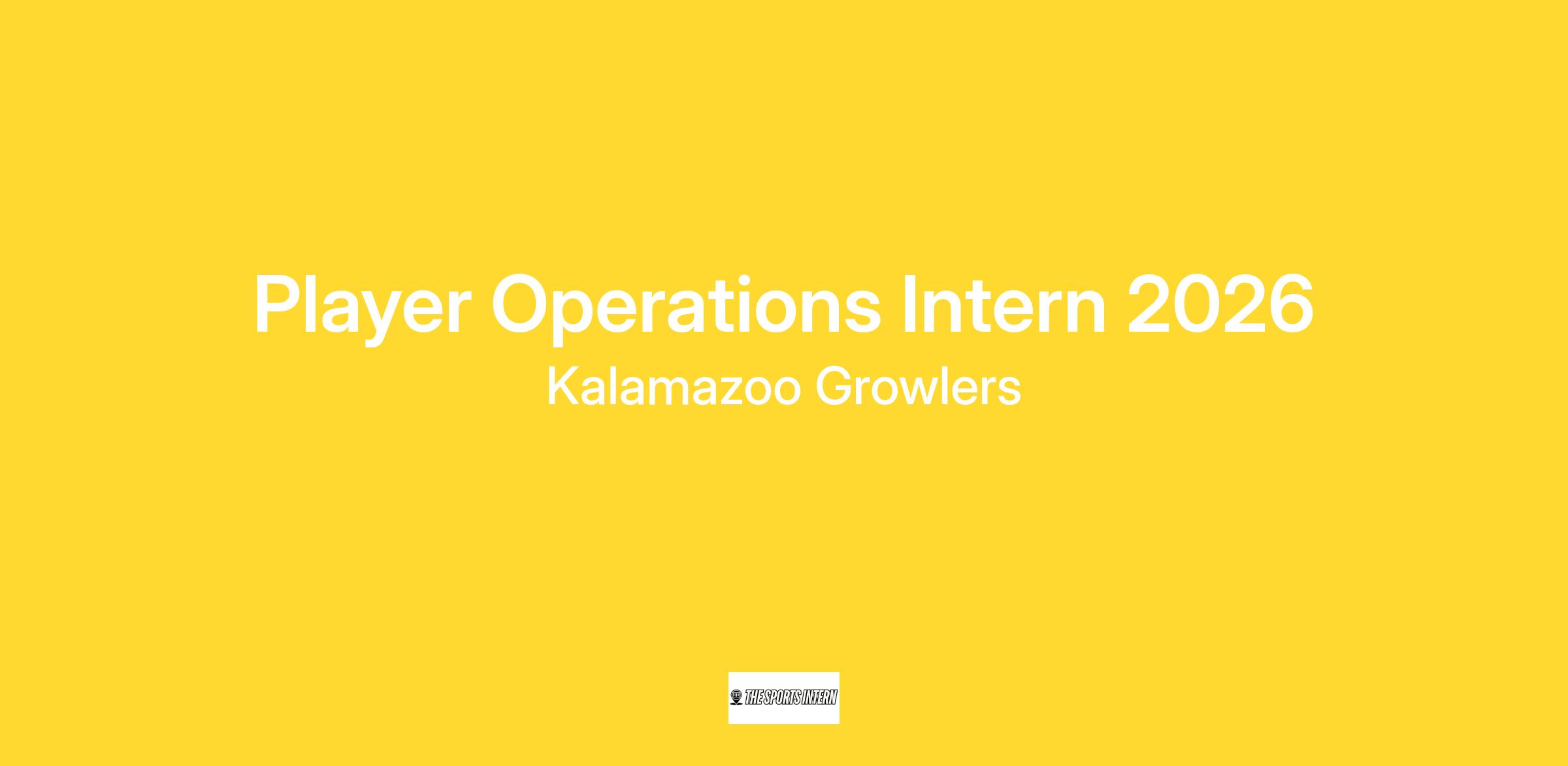 Player Operations Intern 2026

Kalamazoo Growlers

THE SPORTS INTERN